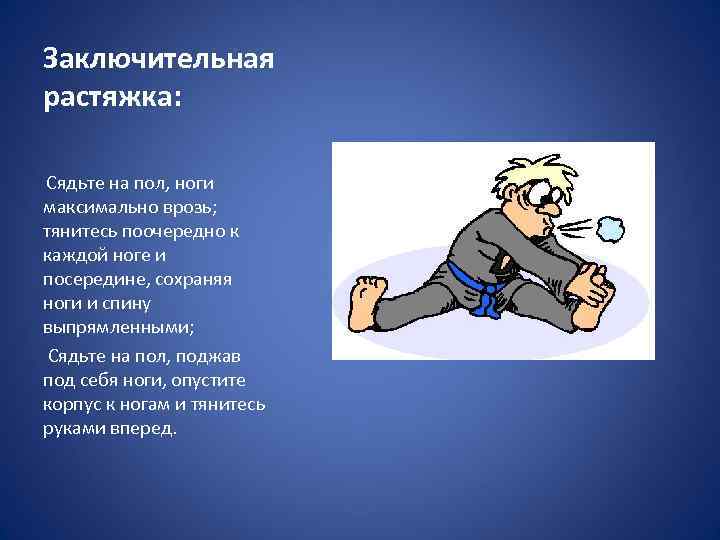 Заключительная растяжка:

Сядьте на пол, ноги максимально врозь; тянитесь поочередно к каждой ноге и посередине, сохраняя ноги и спину выпрямленными;

Сядьте на пол, поджав под себя ноги, опустите корпус к ногам и тянитесь руками вперед.